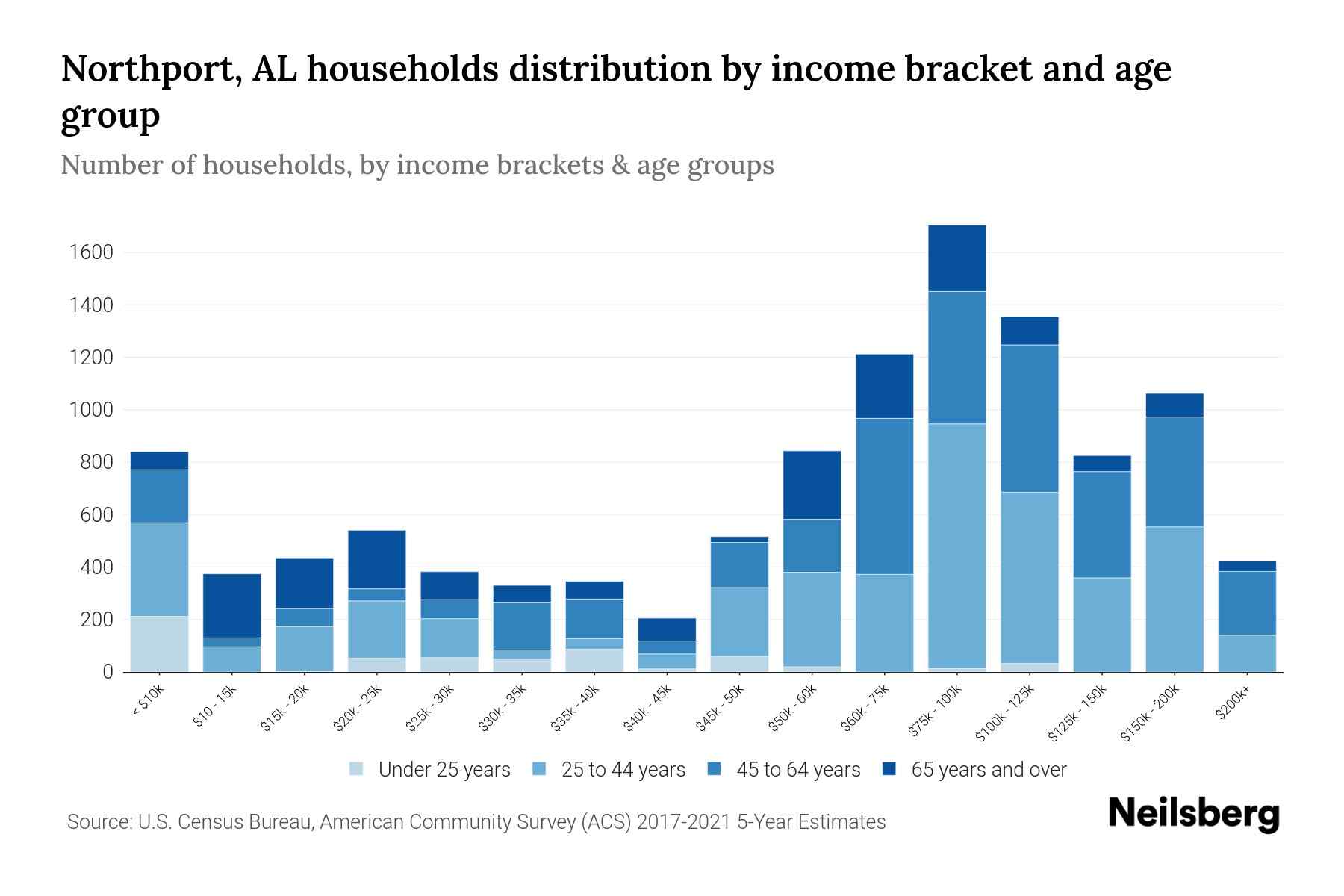 Northport, AL households distribution by income bracket and age group

Number of households, by income brackets & age groups

1600
1400
1200
1000
800
600
400
200
0

< $10k
$10 - 15k
$15k - 20k
$20k - 25k
$25k - 30k
$30k - 35k
$35k - 40k
$40k - 45k
$45k - 50k
$50k - 60k
$60k - 75k
$75k - 100k
$100k - 125k
$125k - 150k
$150k - 200k
$200k+

Under 25 years
25 to 44 years
45 to 64 years
65 years and over

Source: U.S. Census Bureau, American Community Survey (ACS) 2017-2021 5-Year Estimates

Neilsberg